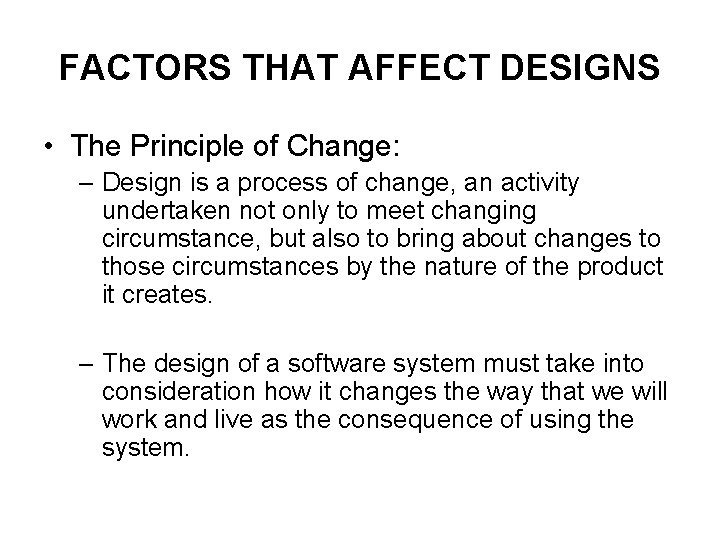 FACTORS THAT AFFECT DESIGNS

• The Principle of Change:
– Design is a process of change, an activity undertaken not only to meet changing circumstance, but also to bring about changes to those circumstances by the nature of the product it creates.

– The design of a software system must take into consideration how it changes the way that we will work and live as the consequence of using the system.